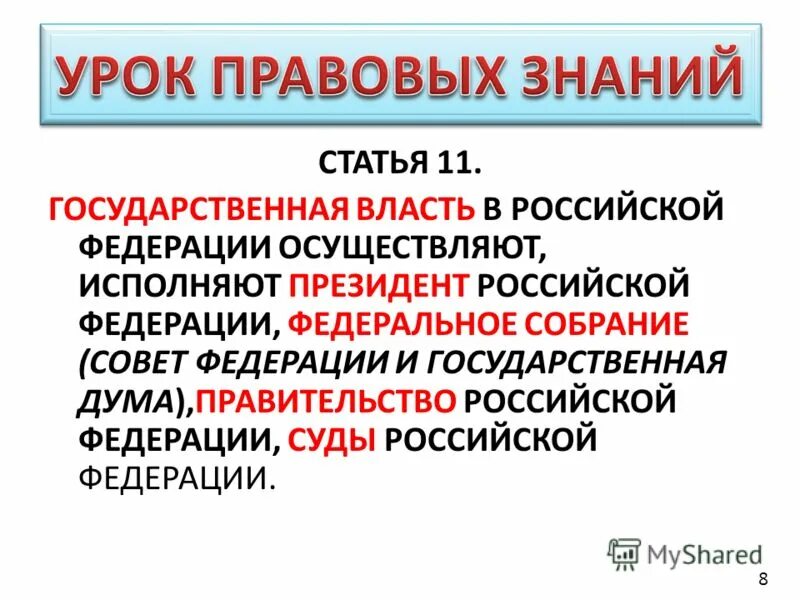 УРОК ПРАВОВЫХ ЗНАНИЙ

СТАТЬЯ 11.

ГОСУДАРСТВЕННАЯ ВЛАСТЬ В РОССИЙСКОЙ ФЕДЕРАЦИИ ОСУЩЕСТВЛЯЮТ, ИСПОЛНЯЮТ ПРЕЗИДЕНТ РОССИЙСКОЙ ФЕДЕРАЦИИ, ФЕДЕРАЛЬНОЕ СОБРАНИЕ (СОВЕТ ФЕДЕРАЦИИ И ГОСУДАРСТВЕННАЯ ДУМА),ПРАВИТЕЛЬСТВО РОССИЙСКОЙ ФЕДЕРАЦИИ, СУДЫ РОССИЙСКОЙ ФЕДЕРАЦИИ.

MyShared

8